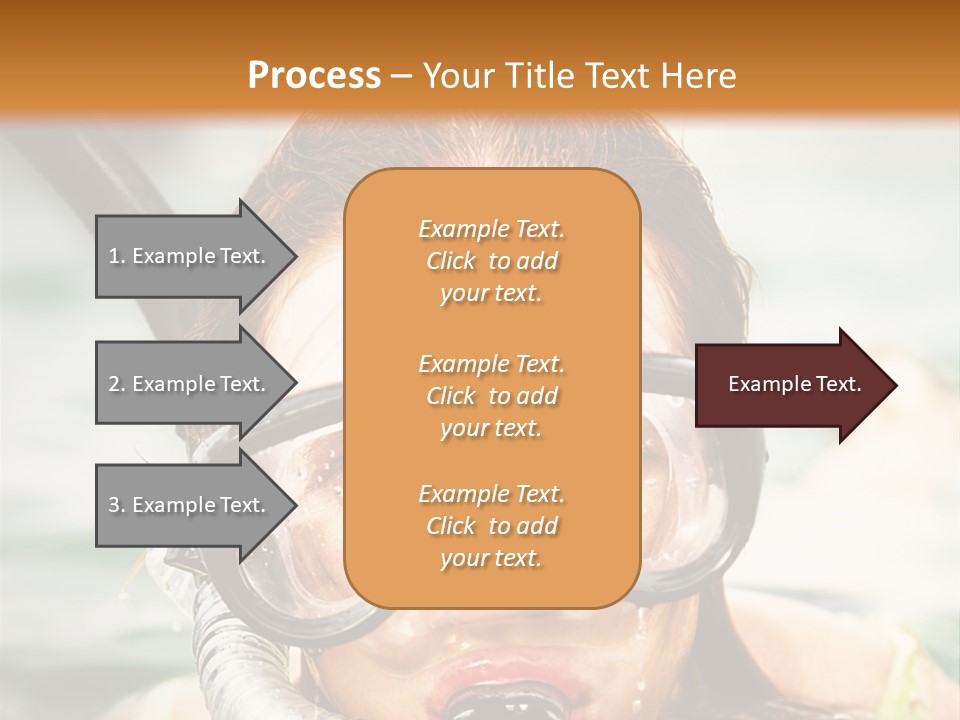 Process – Your Title Text Here

1. Example Text.

2. Example Text.

3. Example Text.

Example Text. Click to add your text.

Example Text. Click to add your text.

Example Text. Click to add your text.

Example Text.